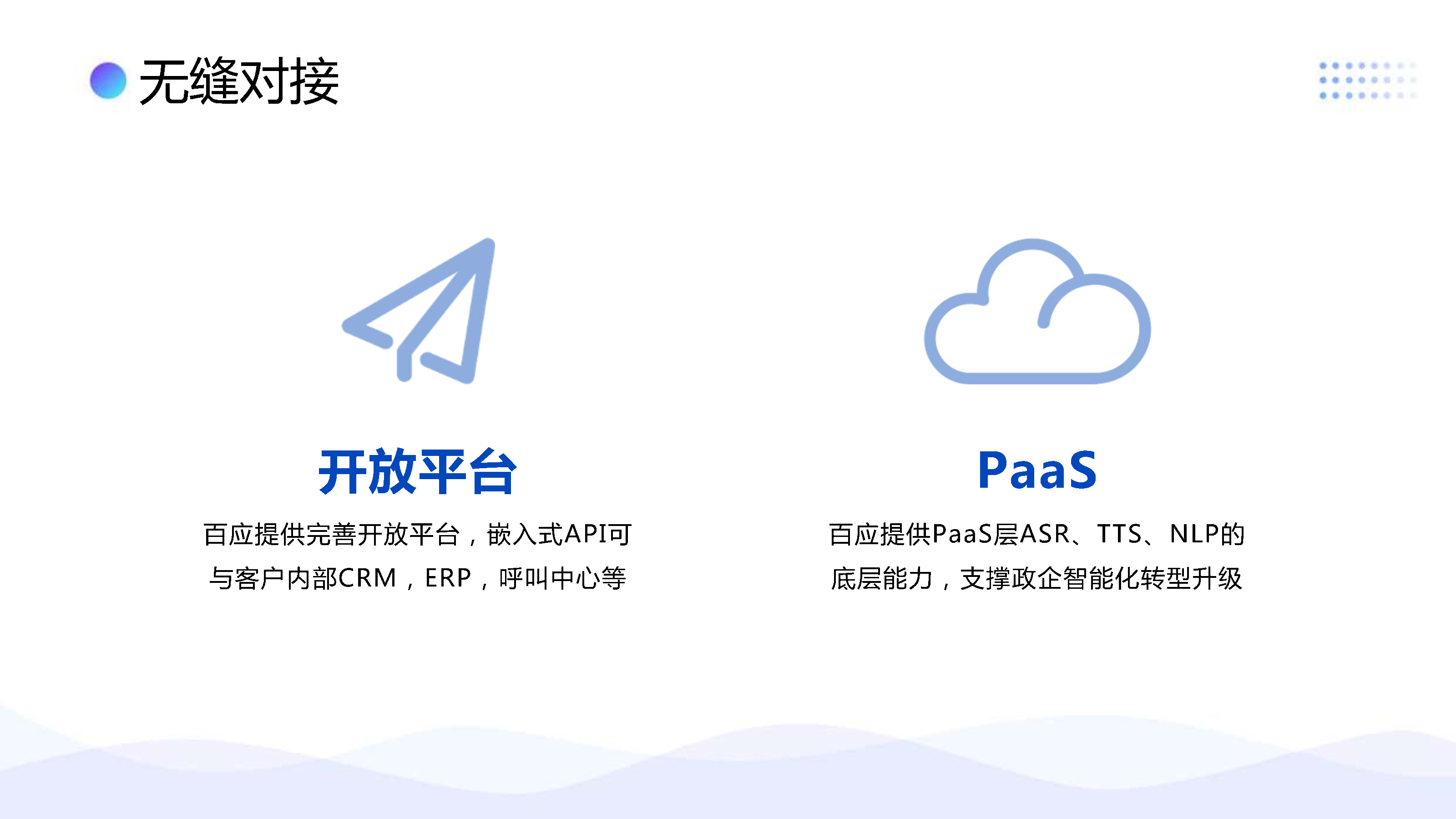 无缝对接

开放平台

百应提供完善开放平台，嵌入式API可与客户内部CRM，ERP，呼叫中心等

PaaS

百应提供PaaS层ASR、TTS、NLP的底层能力，支撑政企智能化转型升级